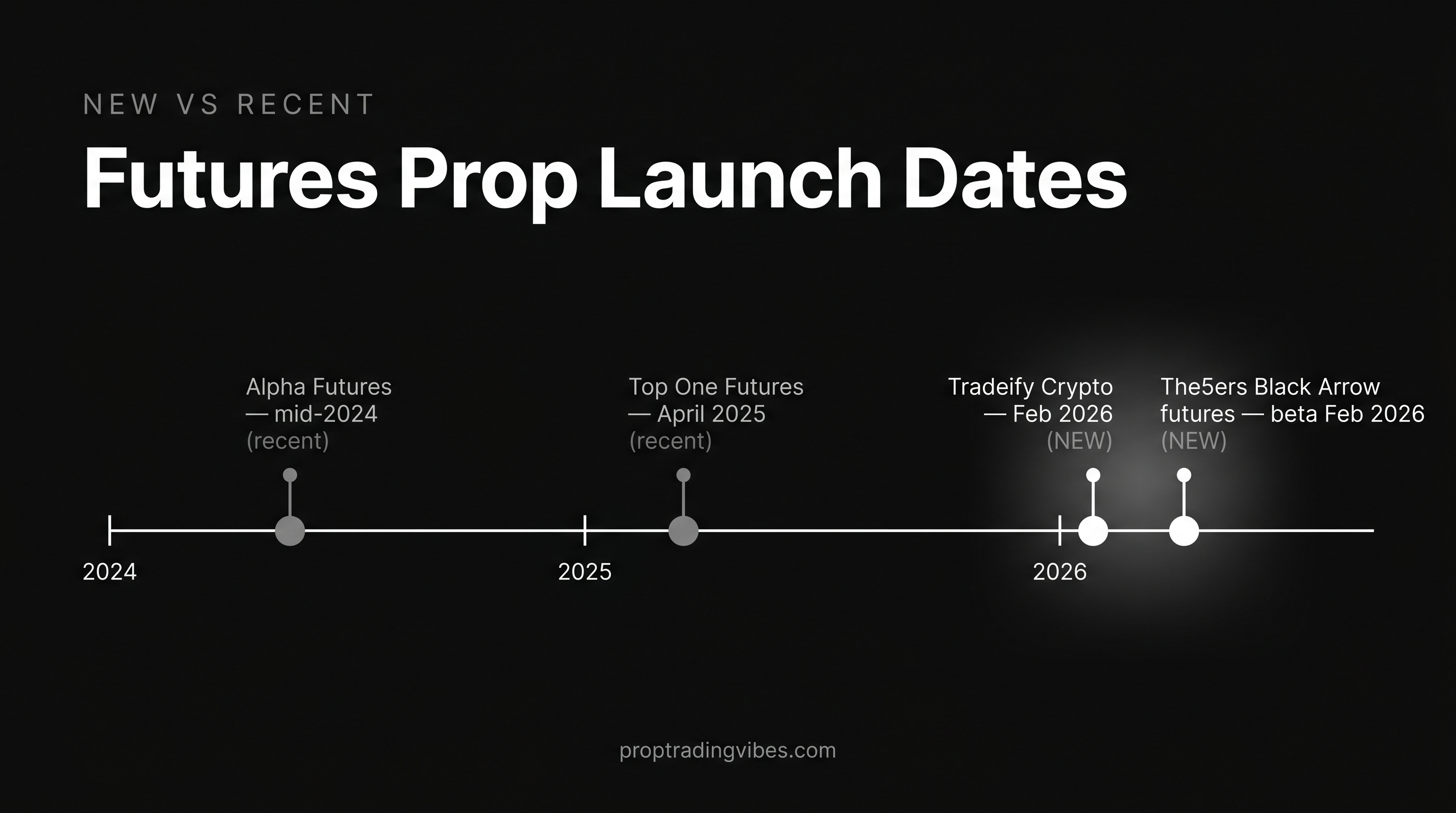 NEW VS RECENT

Futures Prop Launch Dates

Alpha Futures — mid-2024 (recent)

Top One Futures — April 2025 (recent)

Tradeify Crypto — Feb 2026 (NEW)

The5ers Black Arrow futures — beta Feb 2026 (NEW)

2024

2025

2026

proptradingvibes.com